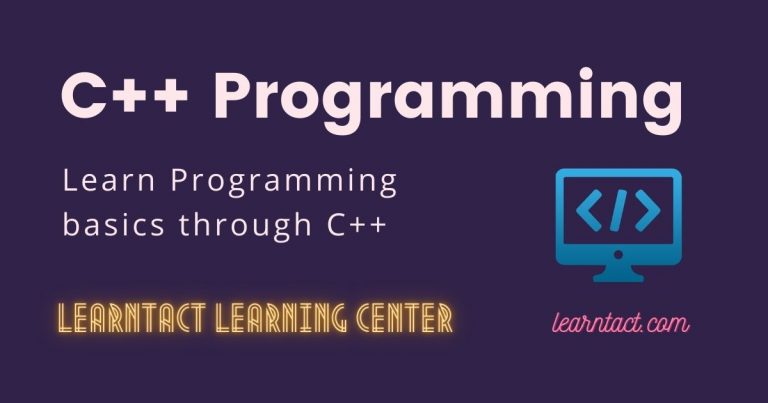 C++ Programming

Learn Programming basics through C++

</>

LEARNTACT LEARNING CENTER

learntact.com